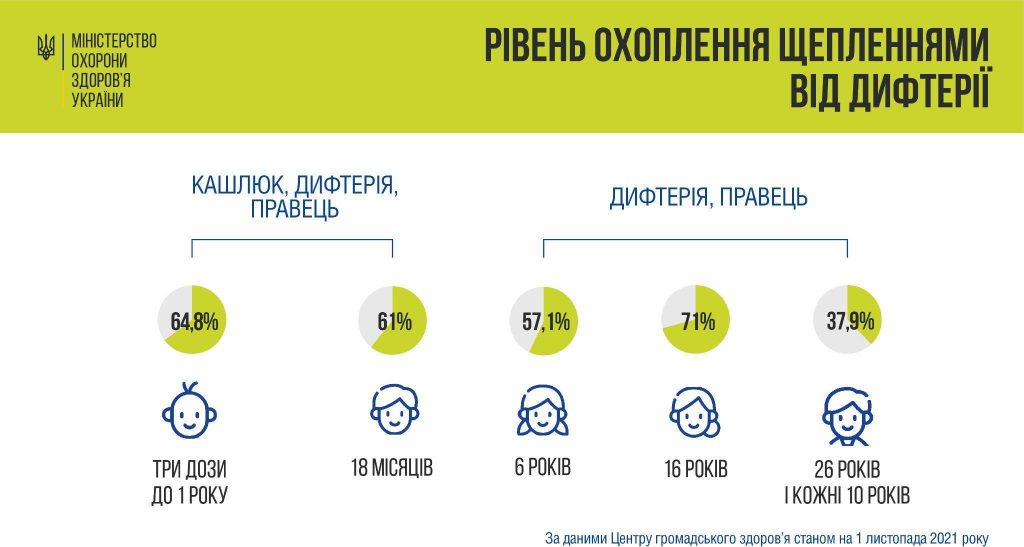 МІНІСТЕРСТВО ОХОРОНИ ЗДОРОВ'Я УКРАЇНИ

РІВЕНЬ ОХОПЛЕННЯ ЩЕПЛЕННЯМИ ВІД ДИФТЕРІЇ

КАШЛЮК, ДИФТЕРІЯ, ПРАВЕЦЬ

ДИФТЕРІЯ, ПРАВЕЦЬ

64,8%

61%

57,1%

71%

37,9%

ТРИ ДОЗИ ДО 1 РОКУ

18 МІСЯЦІВ

6 РОКІВ

16 РОКІВ

26 РОКІВ І КОЖНІ 10 РОКІВ

За даними Центру громадського здоров'я станом на 1 листопада 2021 року